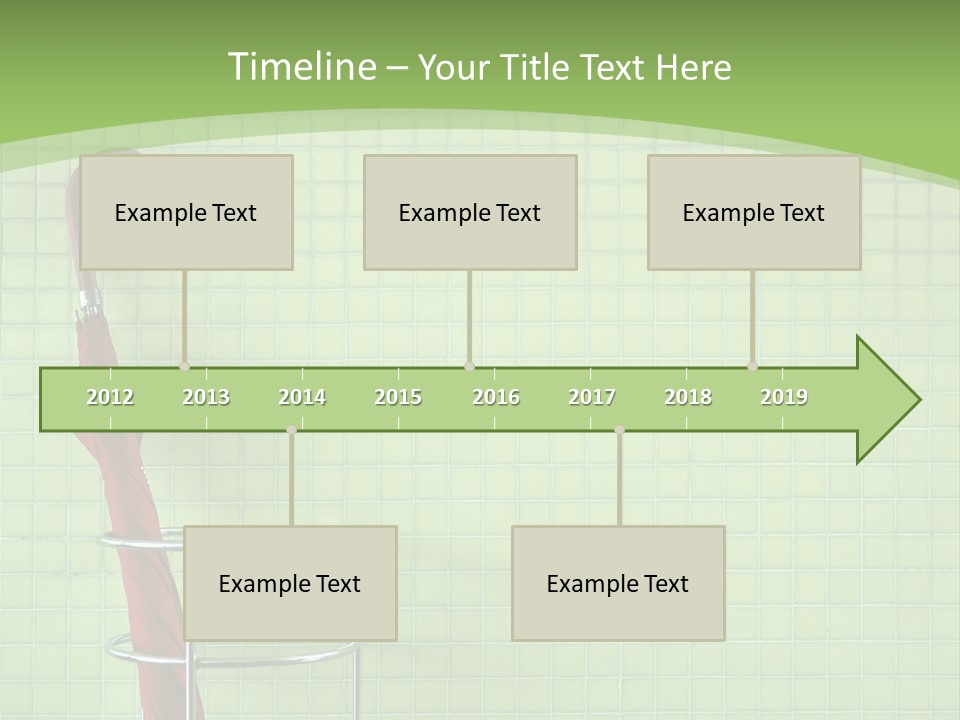 Timeline – Your Title Text Here

Example Text

Example Text

Example Text

2012 2013 2014 2015 2016 2017 2018 2019

Example Text

Example Text